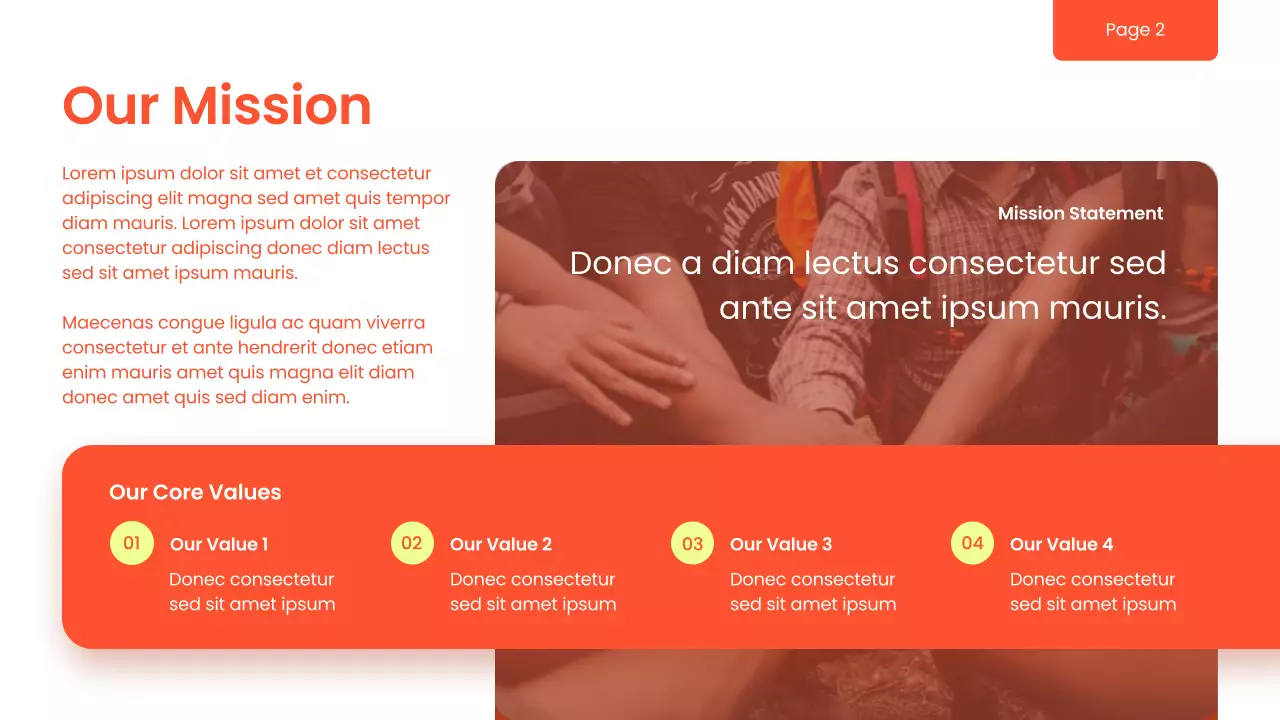 Page 2

Our Mission

Lorem ipsum dolor sit amet et consectetur adipiscing elit magna sed amet quis tempor diam mauris. Lorem ipsum dolor sit amet consectetur adipiscing donec diam lectus sed sit amet ipsum mauris.

Maecenas congue ligula ac quam viverra consectetur et ante hendrerit donec etiam enim mauris amet quis magna elit diam donec amet quis sed diam enim.

Mission Statement

Donec a diam lectus consectetur sed ante sit amet ipsum mauris.

Our Core Values

01 Our Value 1
Donec consectetur sed sit amet ipsum

02 Our Value 2
Donec consectetur sed sit amet ipsum

03 Our Value 3
Donec consectetur sed sit amet ipsum

04 Our Value 4
Donec consectetur sed sit amet ipsum